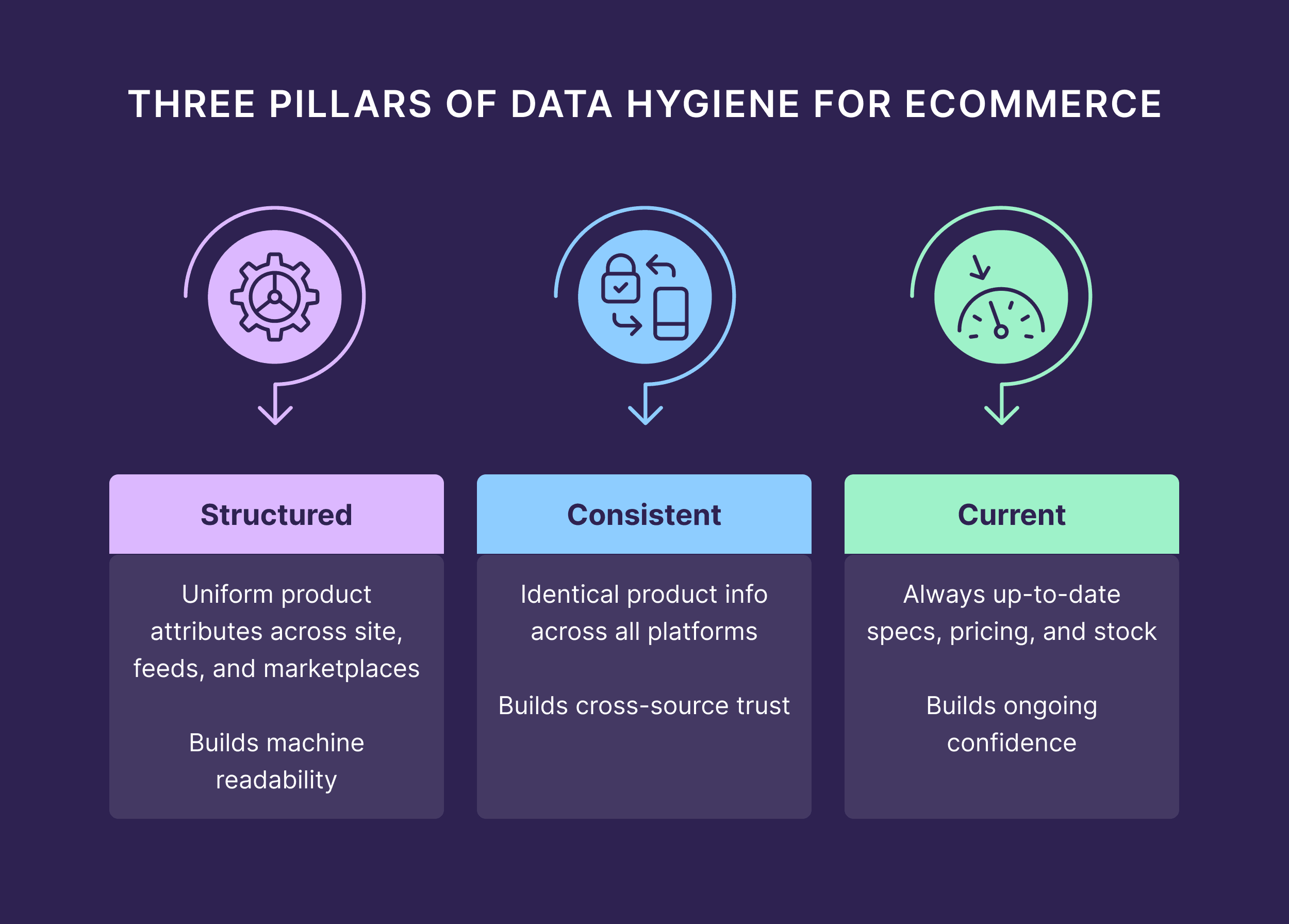 THREE PILLARS OF DATA HYGIENE FOR ECOMMERCE

Structured

Uniform product attributes across site, feeds, and marketplaces

Builds machine readability

Consistent

Identical product info across all platforms

Builds cross-source trust

Current

Always up-to-date specs, pricing, and stock

Builds ongoing confidence